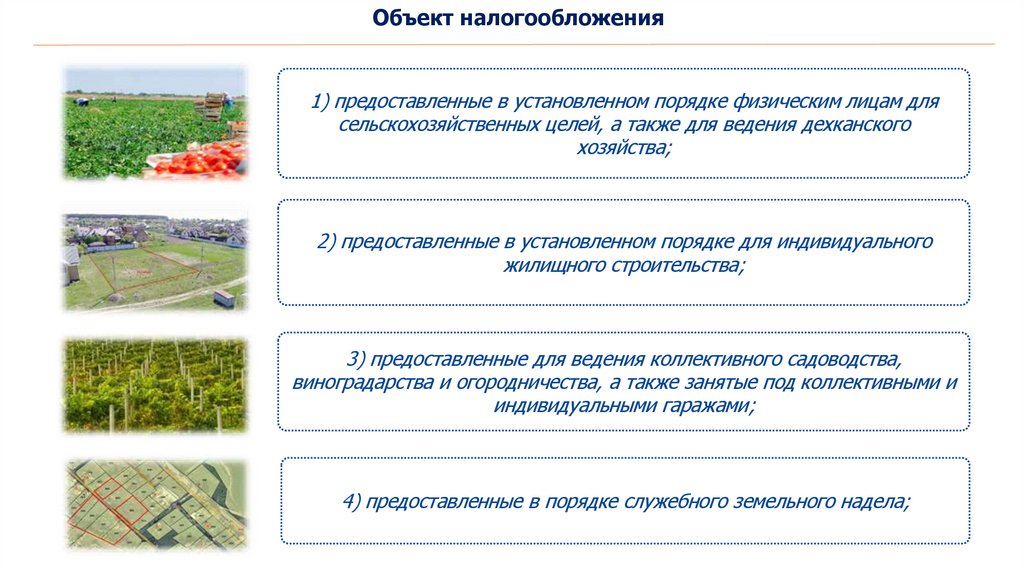 Объект налогообложения

1) предоставленные в установленном порядке физическим лицам для сельскохозяйственных целей, а также для ведения дехканского хозяйства;

2) предоставленные в установленном порядке для индивидуального жилищного строительства;

3) предоставленные для ведения коллективного садоводства, виноградарства и огородничества, а также занятые под коллективными и индивидуальными гаражами;

4) предоставленные в порядке служебного земельного надела;